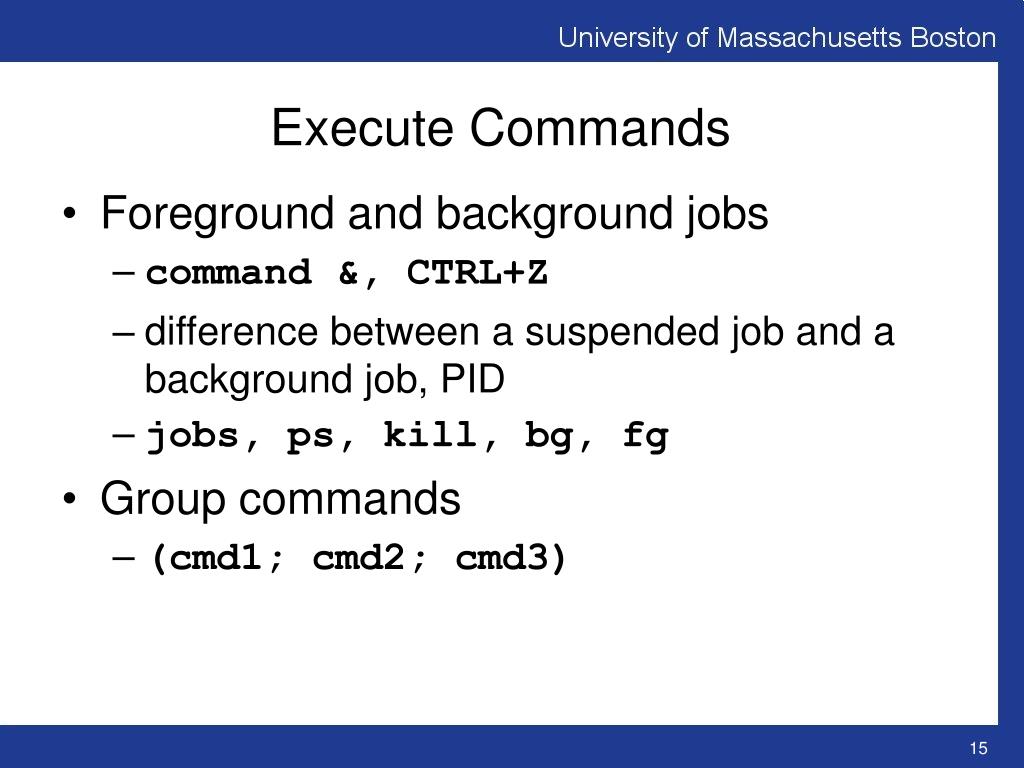 University of Massachusetts Boston

Execute Commands

• Foreground and background jobs
– command &, CTRL+Z
– difference between a suspended job and a background job, PID
– jobs, ps, kill, bg, fg

• Group commands
– (cmd1; cmd2; cmd3)

15